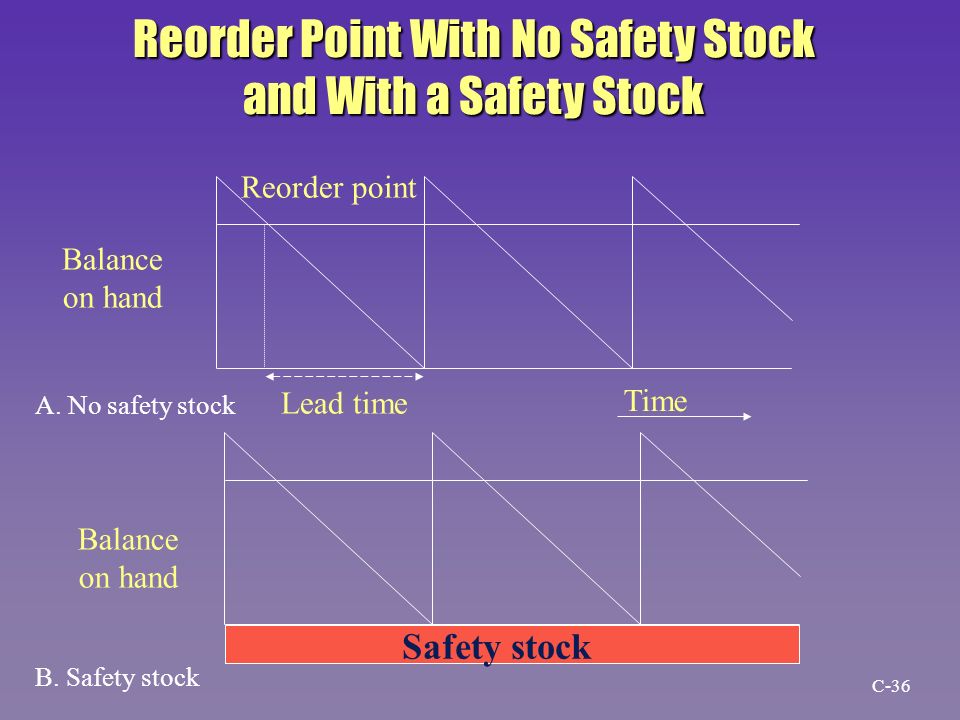 Reorder Point With No Safety Stock and With a Safety Stock

Reorder point

Balance on hand

A. No safety stock

Lead time

Time

Balance on hand

Safety stock

B. Safety stock

C-36